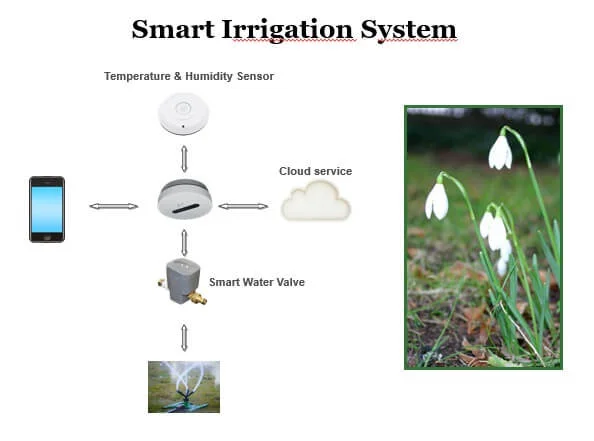 Smart Irrigation System

Temperature & Humidity Sensor

Cloud service

Smart Water Valve